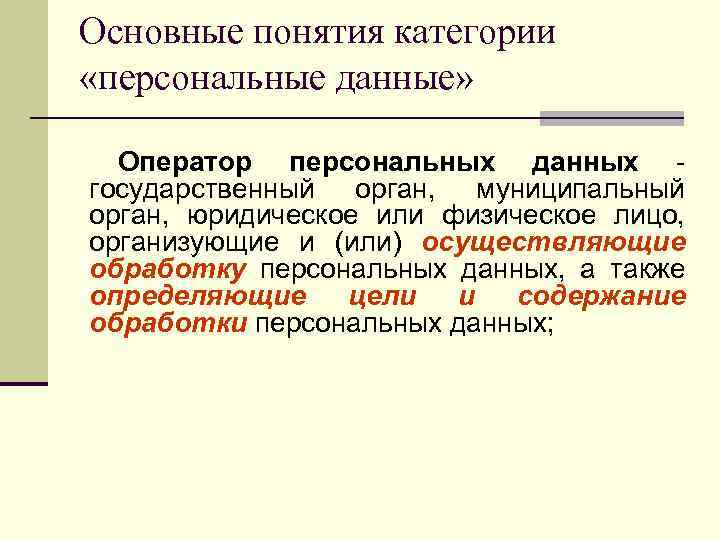 Основные понятия категории «персональные данные»

Оператор персональных данных - государственный орган, муниципальный орган, юридическое или физическое лицо, организующие и (или) осуществляющие обработку персональных данных, а также определяющие цели и содержание обработки персональных данных;